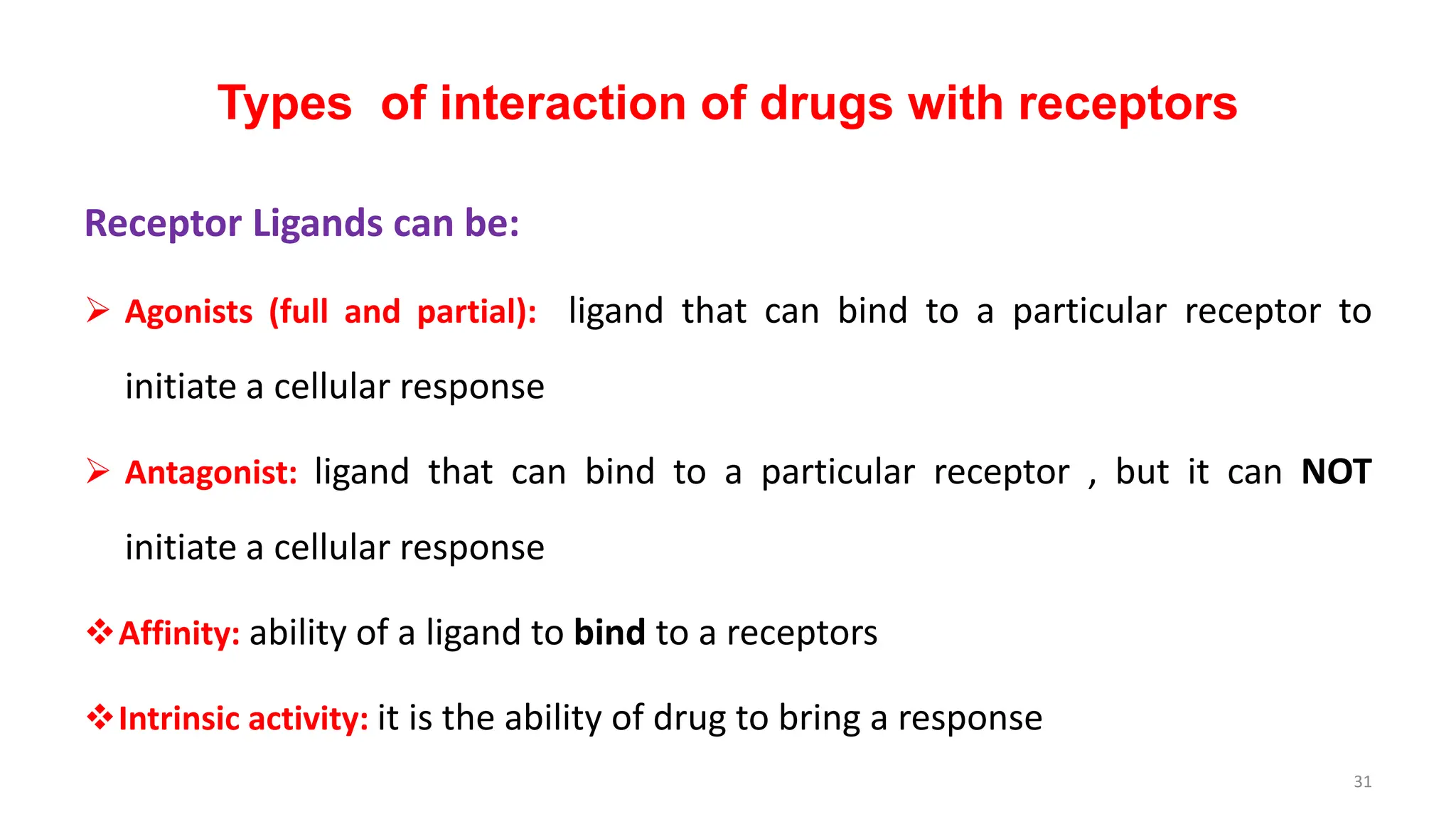 Types of interaction of drugs with receptors

Receptor Ligands can be:

➢ Agonists (full and partial): ligand that can bind to a particular receptor to initiate a cellular response

➢ Antagonist: ligand that can bind to a particular receptor , but it can NOT initiate a cellular response

❖Affinity: ability of a ligand to bind to a receptors

❖Intrinsic activity: it is the ability of drug to bring a response

31